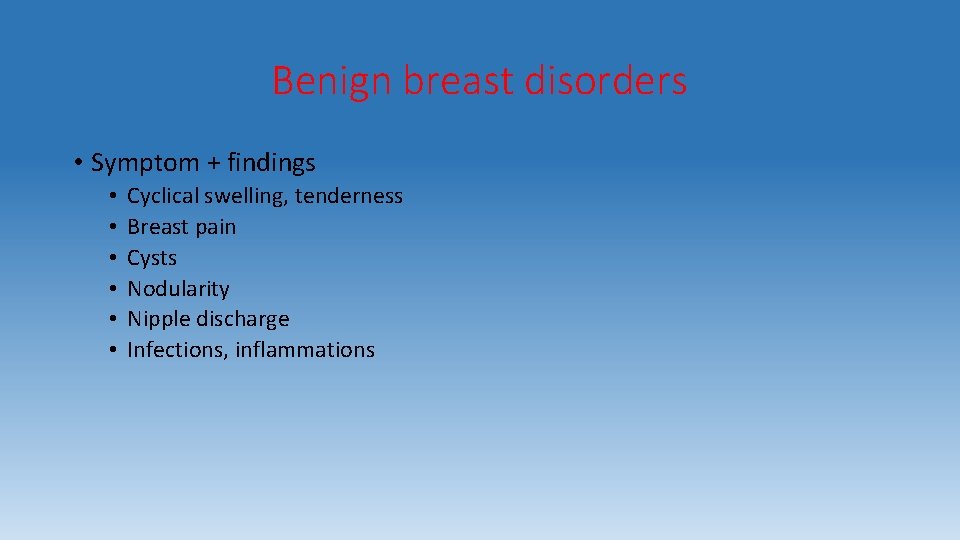 Benign breast disorders

• Symptom + findings
  • Cyclical swelling, tenderness
  • Breast pain
  • Cysts
  • Nodularity
  • Nipple discharge
  • Infections, inflammations